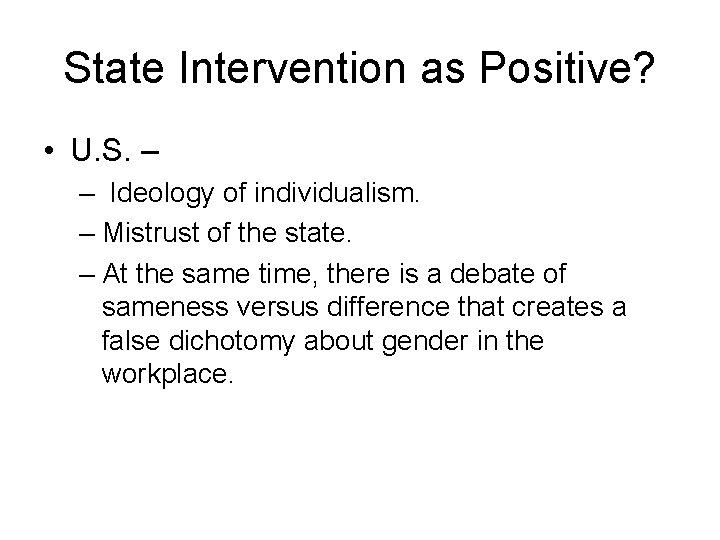 State Intervention as Positive?

• U.S. –
– Ideology of individualism.
– Mistrust of the state.
– At the same time, there is a debate of sameness versus difference that creates a false dichotomy about gender in the workplace.